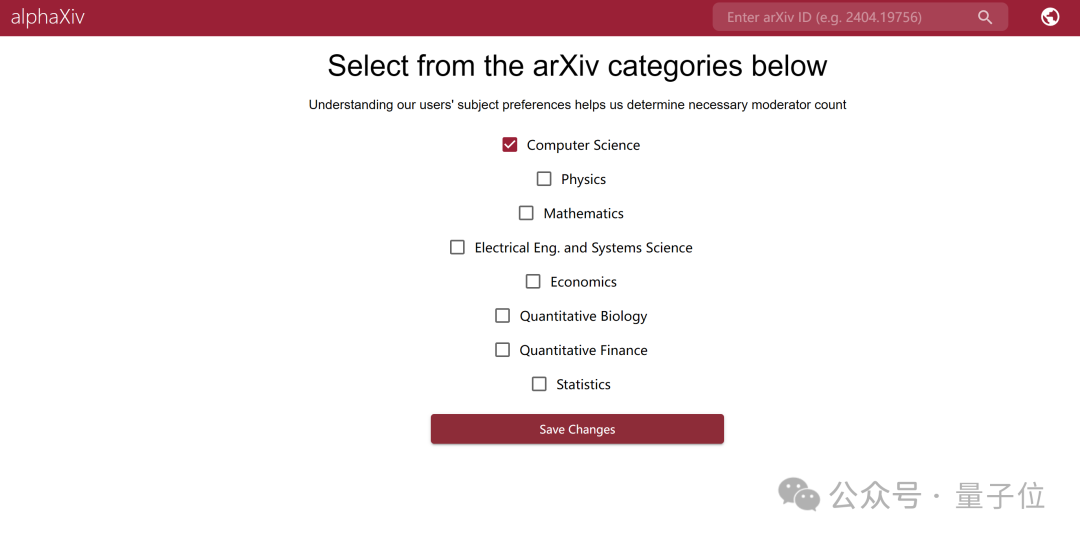 alphaXiv

Enter arXiv ID (e.g. 2404.19756)

Select from the arXiv categories below

Understanding our users' subject preferences helps us determine necessary moderator count

Computer Science

Physics

Mathematics

Electrical Eng. and Systems Science

Economics

Quantitative Biology

Quantitative Finance

Statistics

Save Changes

公众号 · 量子位